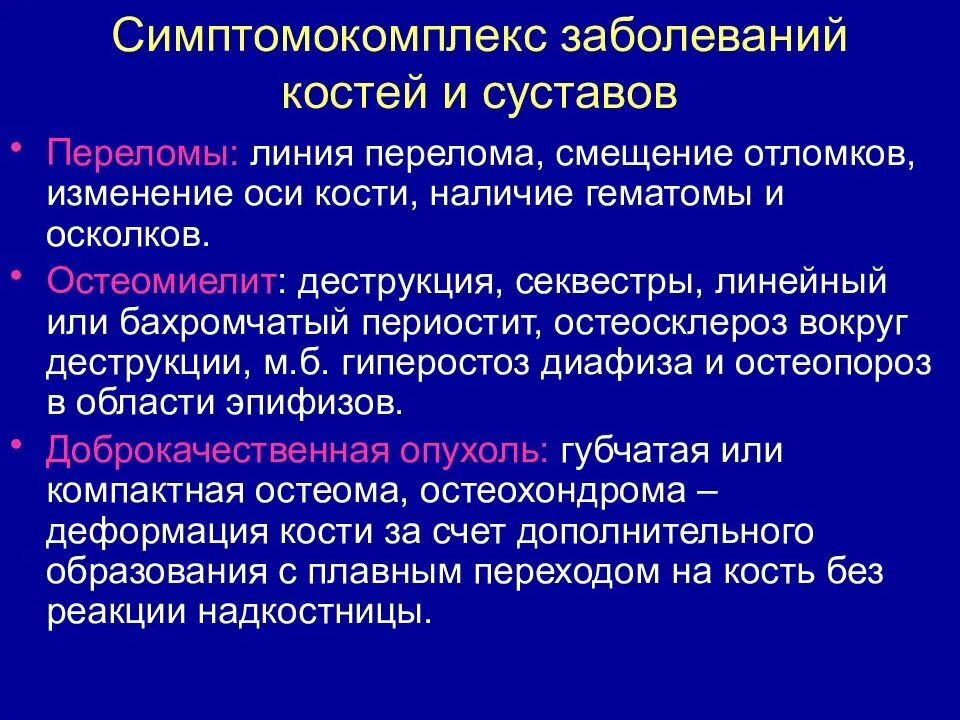 Симптомокомплекс заболеваний костей и суставов

• Переломы: линия перелома, смещение отломков, изменение оси кости, наличие гематомы и осколков.
• Остеомиелит: деструкция, секвестры, линейный или бахромчатый периостит, остеосклероз вокруг деструкции, м.б. гиперостоз диафиза и остеопороз в области эпифизов.
• Доброкачественная опухоль: губчатая или компактная остеома, остеохондрома – деформация кости за счет дополнительного образования с плавным переходом на кость без реакции надкостницы.